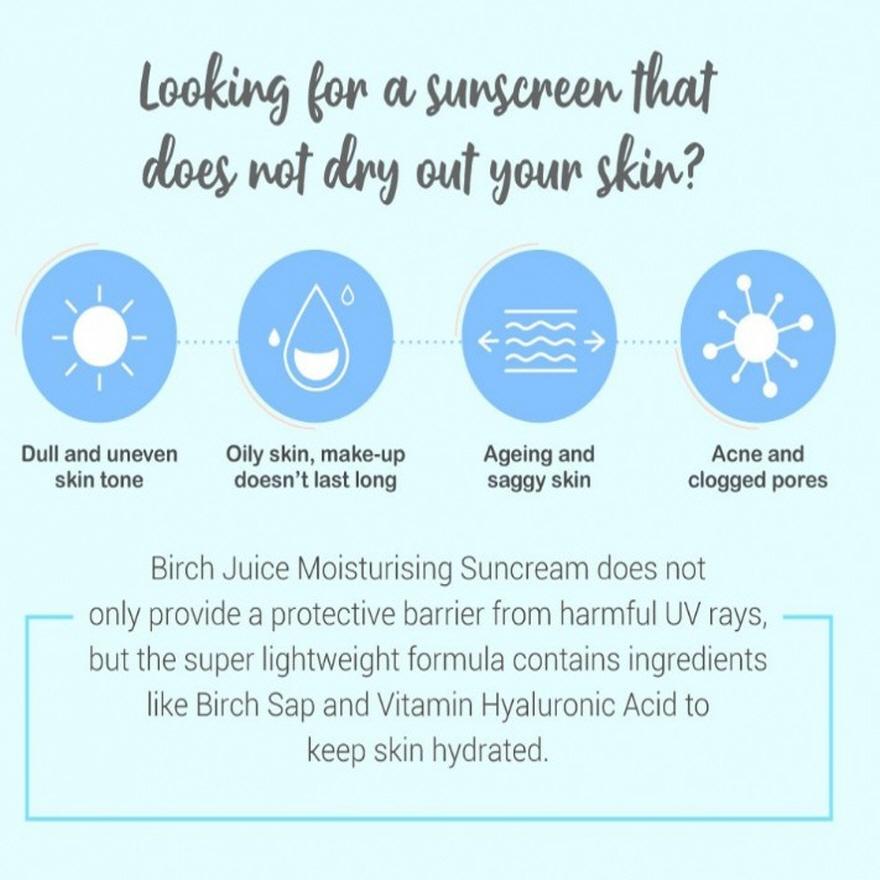 Looking for a sunscreen that does not dry out your skin?

Dull and uneven skin tone

Oily skin, make-up doesn't last long

Ageing and saggy skin

Acne and clogged pores

Birch Juice Moisturising Suncream does not only provide a protective barrier from harmful UV rays, but the super lightweight formula contains ingredients like Birch Sap and Vitamin Hyaluronic Acid to keep skin hydrated.